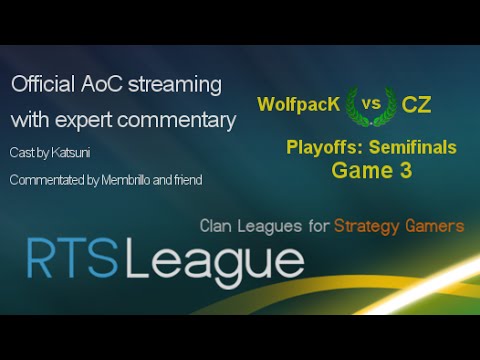 Official AoC streaming with expert commentary

Cast by Katsuni

Commentated by Membrillo and friend

WolfpacK vs CZ

Playoffs: Semifinals
Game 3

Clan Leagues for Strategy Gamers

RTSLeague